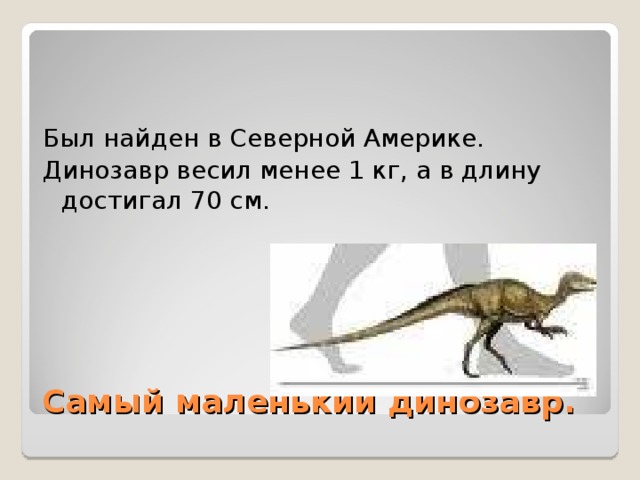 Был найден в Северной Америке.
Динозавр весил менее 1 кг, а в длину достигал 70 см.

Самый маленький динозавр.